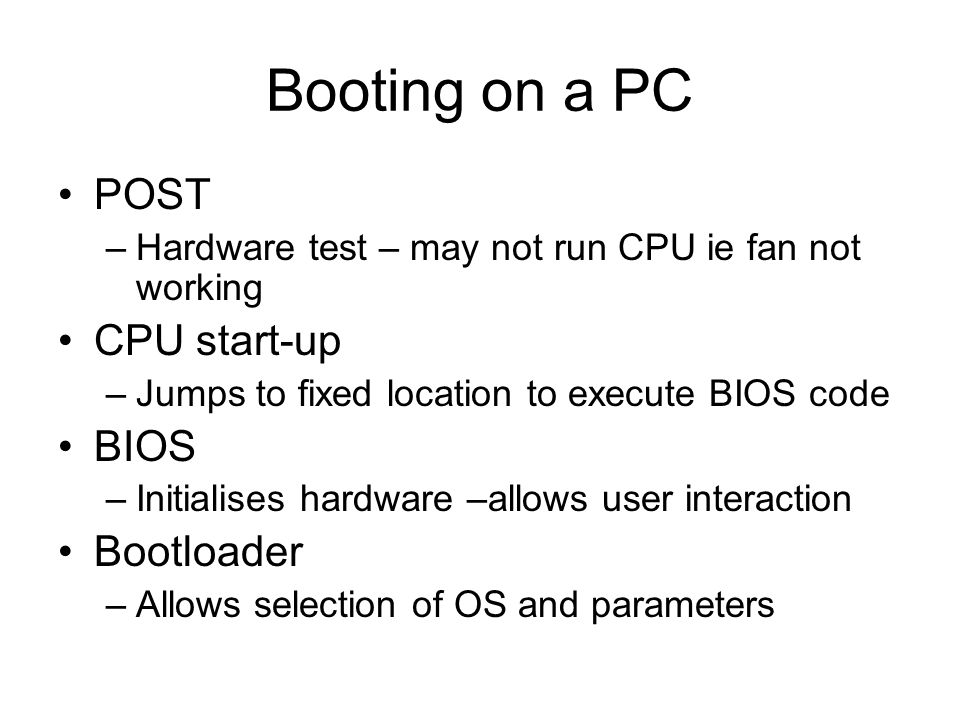 Booting on a PC

• POST
– Hardware test – may not run CPU ie fan not working
• CPU start-up
– Jumps to fixed location to execute BIOS code
• BIOS
– Initialises hardware –allows user interaction
• Bootloader
– Allows selection of OS and parameters